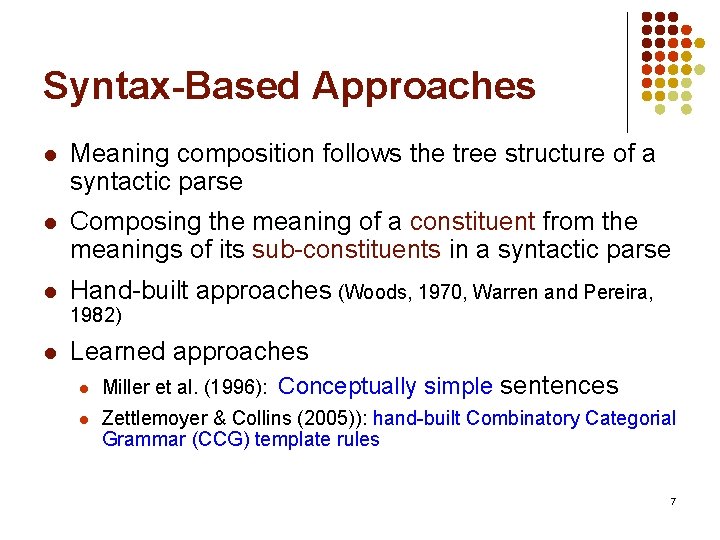 Syntax-Based Approaches

- Meaning composition follows the tree structure of a syntactic parse
- Composing the meaning of a constituent from the meanings of its sub-constituents in a syntactic parse
- Hand-built approaches (Woods, 1970, Warren and Pereira, 1982)
- Learned approaches
  - Miller et al. (1996): Conceptually simple sentences
  - Zettlemoyer & Collins (2005)): hand-built Combinatory Categorial Grammar (CCG) template rules

7